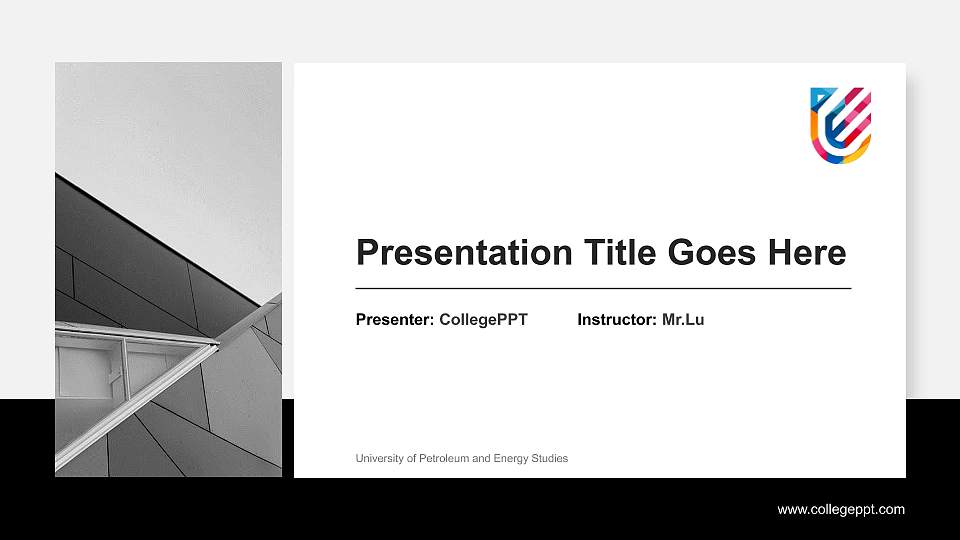 Presentation Title Goes Here

Presenter: CollegePPT Instructor: Mr.Lu

University of Petroleum and Energy Studies

www.collegeppt.com